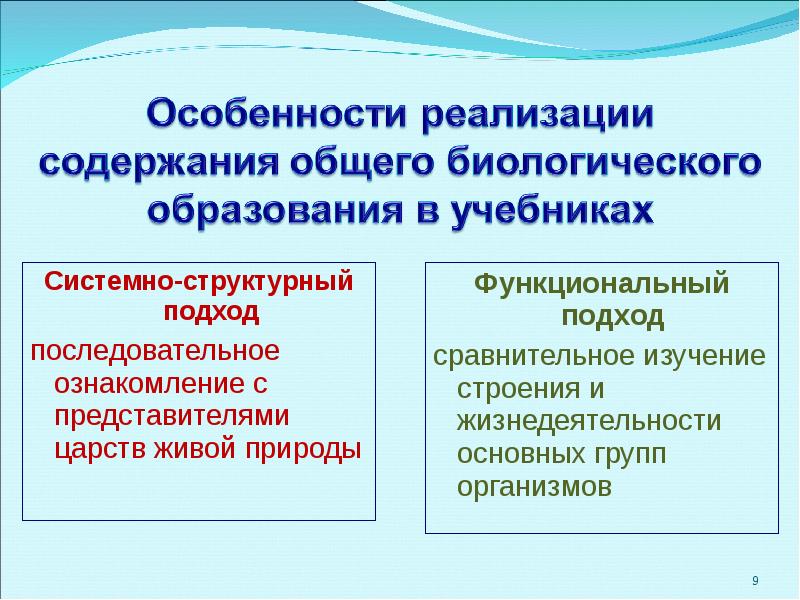 Особенности реализации содержания общего биологического образования в учебниках

Системно-структурный подход

последовательное ознакомление с представителями царств живой природы

Функциональный подход

сравнительное изучение строения и жизнедеятельности основных групп организмов

9